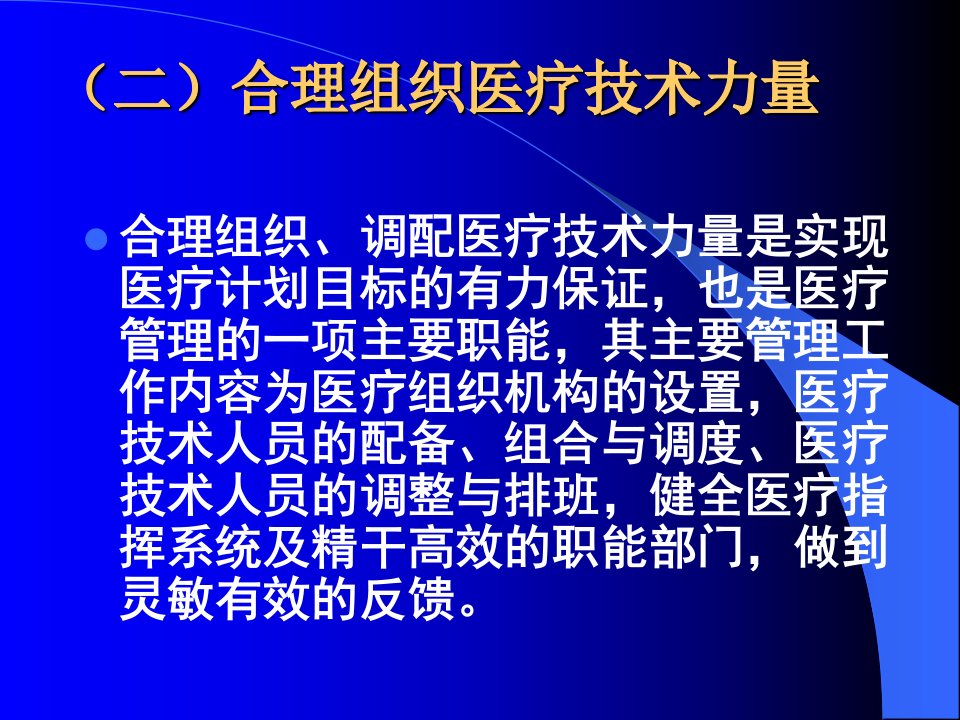 （二）合理组织医疗技术力量

合理组织、调配医疗技术力量是实现医疗计划目标的有力保证，也是医疗管理的一项主要职能，其主要管理工作内容为医疗组织机构的设置，医疗技术人员的配备、组合与调度、医疗技术人员的调整与排班，健全医疗指挥系统及精干高效的职能部门，做到灵敏有效的反馈。